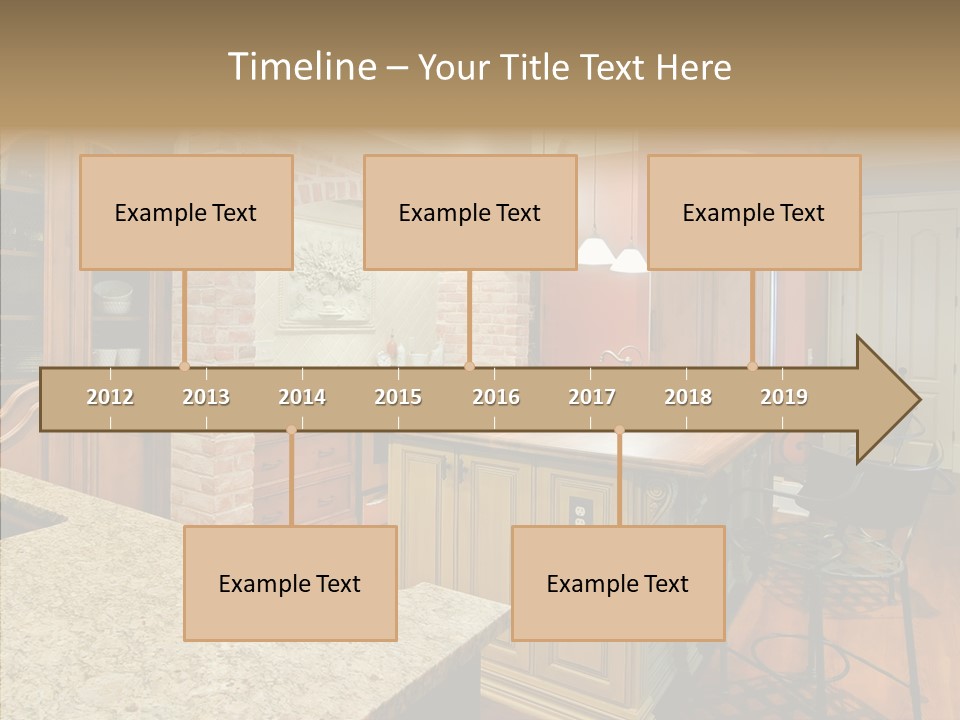 Timeline – Your Title Text Here

Example Text

Example Text

Example Text

2012 2013 2014 2015 2016 2017 2018 2019

Example Text

Example Text